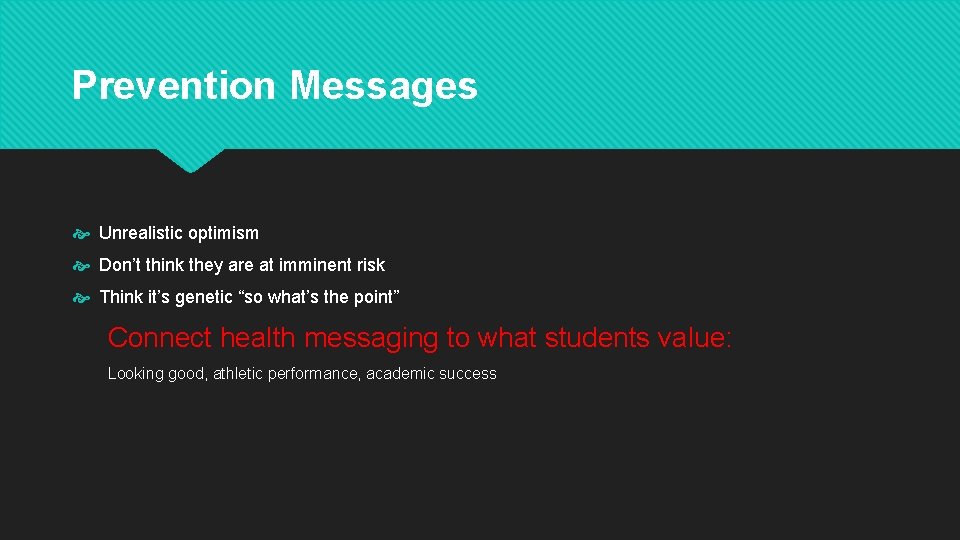 Prevention Messages

Unrealistic optimism

Don’t think they are at imminent risk

Think it’s genetic “so what’s the point”

Connect health messaging to what students value:

Looking good, athletic performance, academic success